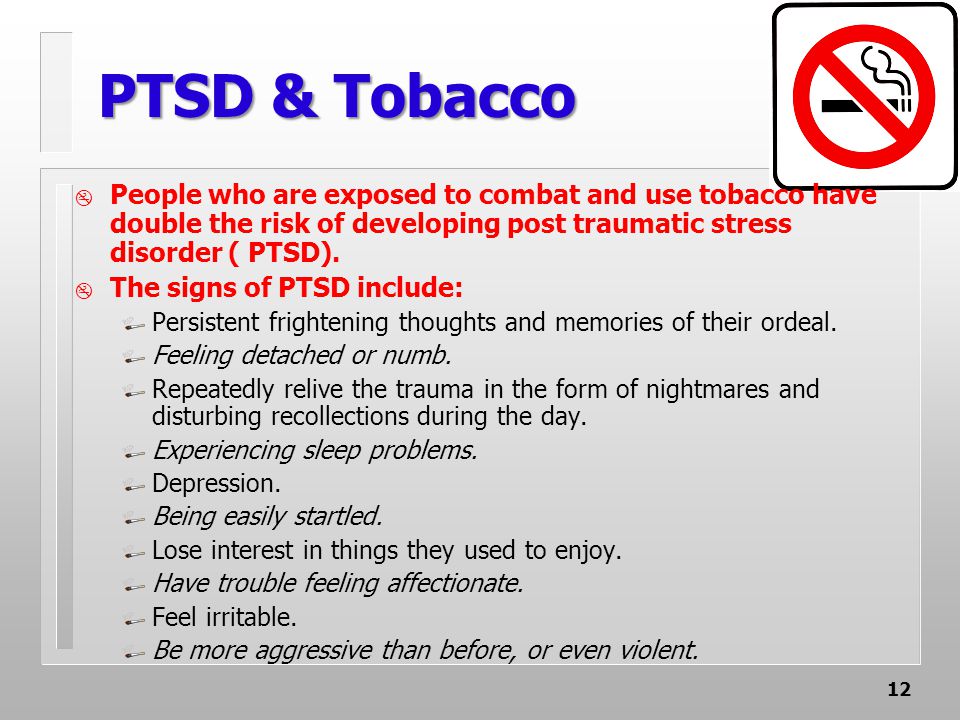 PTSD & Tobacco

People who are exposed to combat and use tobacco have double the risk of developing post traumatic stress disorder ( PTSD).

The signs of PTSD include:

Persistent frightening thoughts and memories of their ordeal.

Feeling detached or numb.

Repeatedly relive the trauma in the form of nightmares and disturbing recollections during the day.

Experiencing sleep problems.

Depression.

Being easily startled.

Lose interest in things they used to enjoy.

Have trouble feeling affectionate.

Feel irritable.

Be more aggressive than before, or even violent.

12